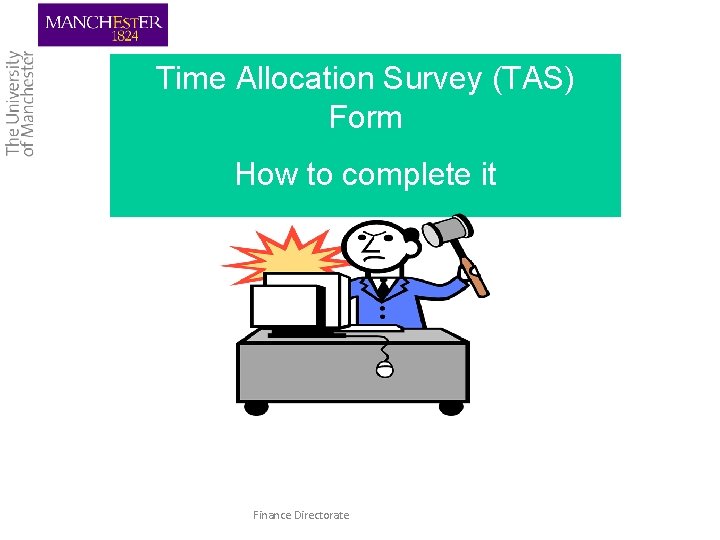 MANCHESTER
1824

The University of Manchester

Time Allocation Survey (TAS) Form

How to complete it

Finance Directorate